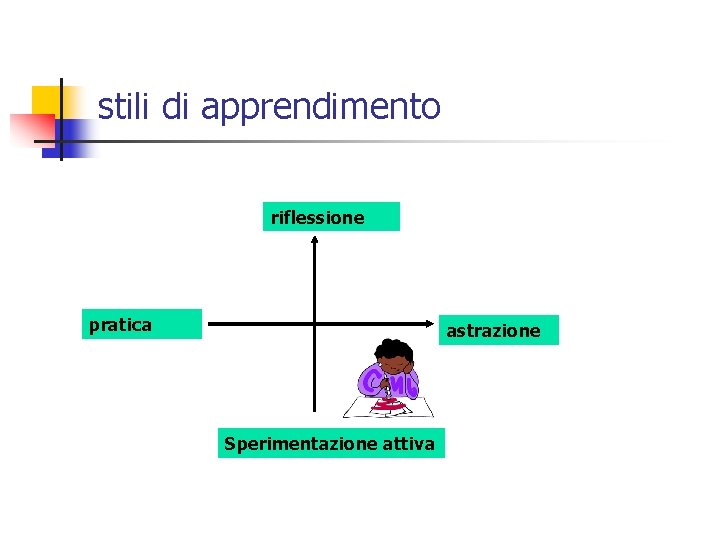 stili di apprendimento

riflessione

pratica

astrazione

Sperimentazione attiva